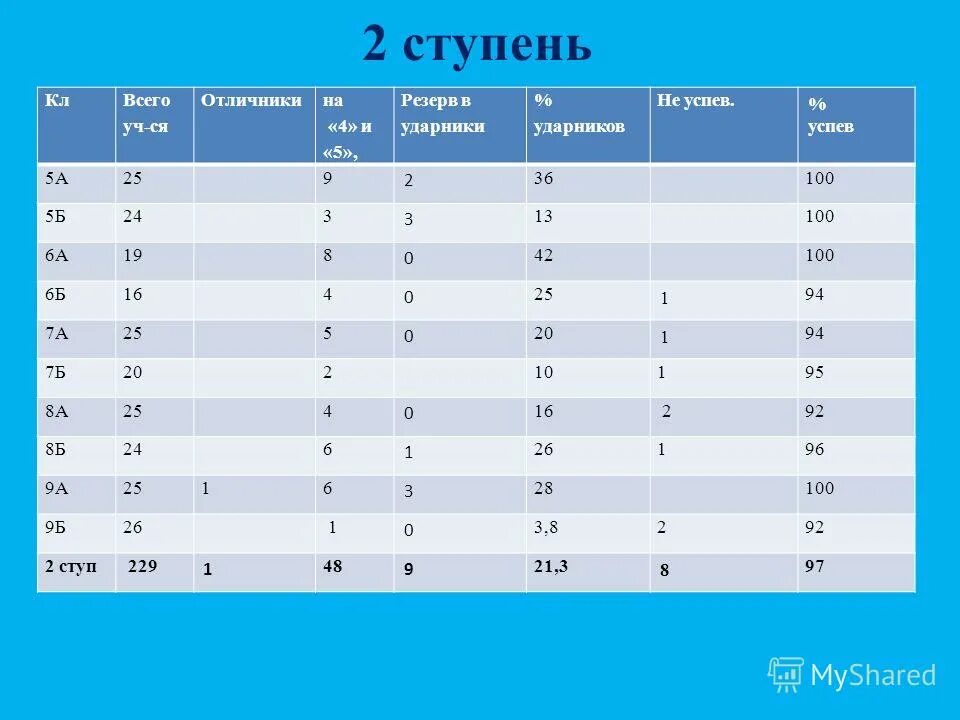 2 ступень

| Кл | Всего уч-ся | Отличники | на «4» и «5», | Резерв в ударники | % ударников | Не успев. | % успев |
|---|---|---|---|---|---|---|---|
| 5А | 25 | | 9 | 2 | 36 | | 100 |
| 5Б | 24 | | 3 | 3 | 13 | | 100 |
| 6А | 19 | | 8 | 0 | 42 | | 100 |
| 6Б | 16 | | 4 | 0 | 25 | 1 | 94 |
| 7А | 25 | | 5 | 0 | 20 | 1 | 94 |
| 7Б | 20 | | 2 | | 10 | 1 | 95 |
| 8А | 25 | | 4 | 0 | 16 | 2 | 92 |
| 8Б | 24 | | 6 | 1 | 26 | 1 | 96 |
| 9А | 25 | 1 | 6 | 3 | 28 | | 100 |
| 9Б | 26 | | 1 | 0 | 3,8 | 2 | 92 |
| 2 ступ | 229 | 1 | 48 | 9 | 21,3 | 8 | 97 |

MyShared